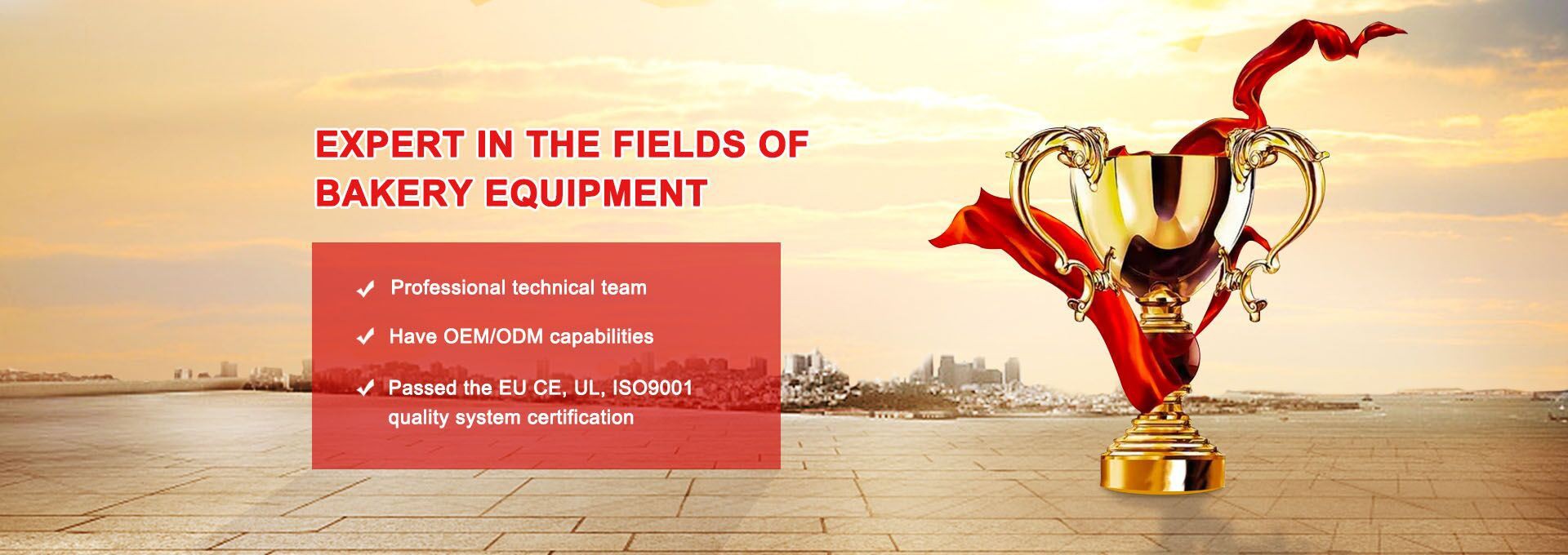 EXPERT IN THE FIELDS OF BAKERY EQUIPMENT

✓ Professional technical team

✓ Have OEM/ODM capabilities

✓ Passed the EU CE, UL, ISO9001 quality system certification